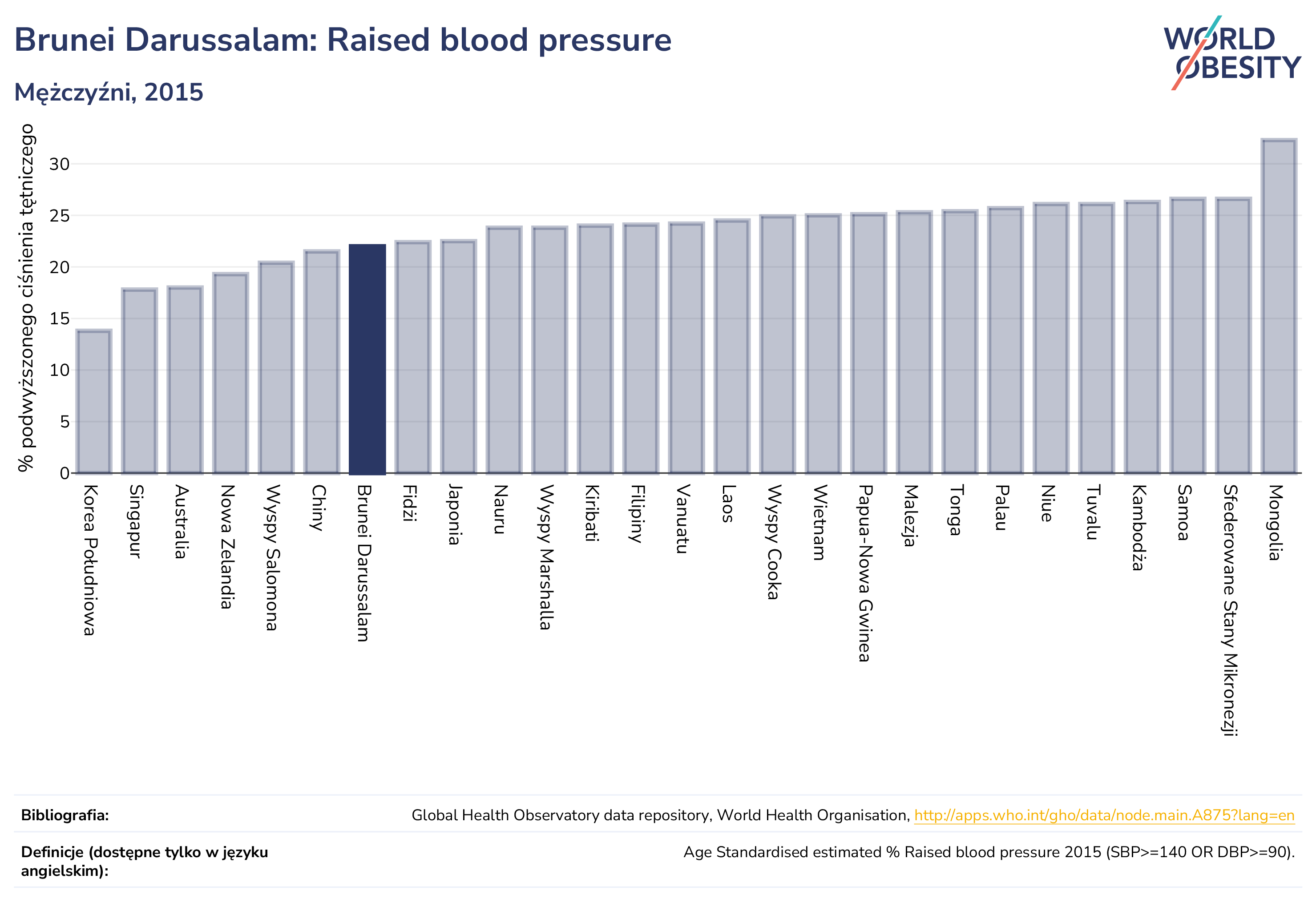 Brunei Darussalam: Raised blood pressure

Mężczyźni, 2015

WORLD OBESITY

% podwyższonego ciśnienia tętniczego

30
25
20
15
10
5
0

Korea Południowa
Singapur
Australia
Nowa Zelandia
Wyspy Salomona
Chiny
Brunei Darussalam
Fidżi
Japonia
Nauru
Wyspy Marshalla
Kiribati
Filipiny
Vanuatu
Laos
Wyspy Cooka
Wietnam
Papua-Nowa Gwinea
Malezja
Tonga
Palau
Niue
Tuvalu
Kambodża
Samoa
Sfederowane Stany Mikronezji
Mongolia

Bibliografia: Global Health Observatory data repository, World Health Organisation, http://apps.who.int/gho/data/node.main.A875?lang=en

Definicje (dostępne tylko w języku angielskim): Age Standardised estimated % Raised blood pressure 2015 (SBP>=140 OR DBP>=90).